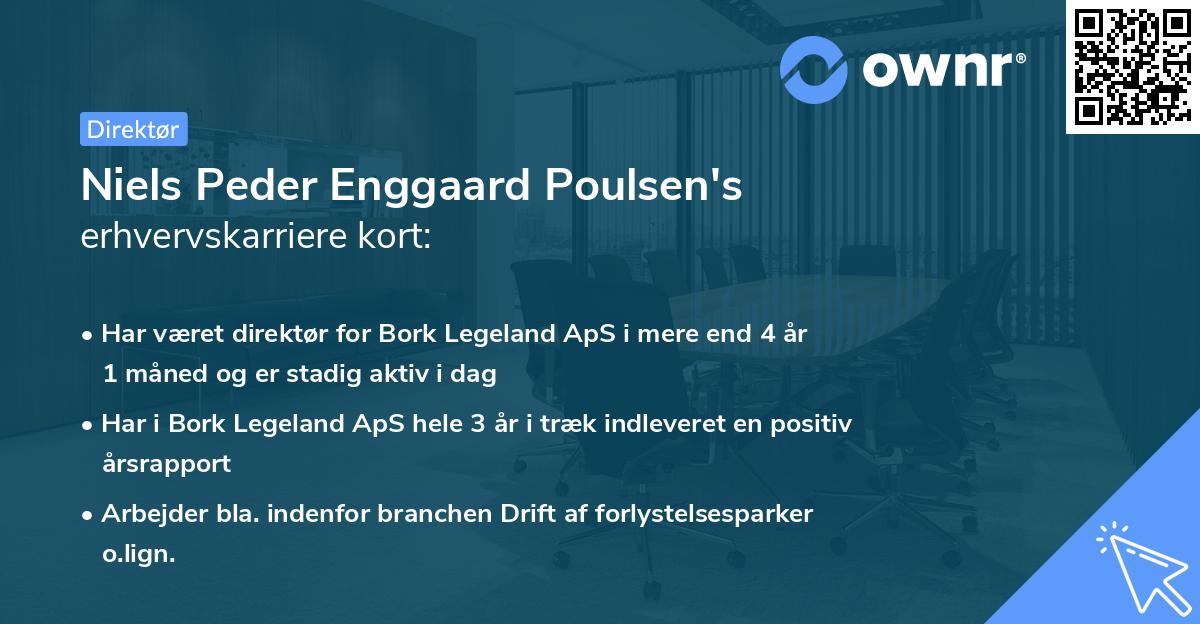 ownr®

Direktør

Niels Peder Enggaard Poulsen's erhvervskarriere kort:

• Har været direktør for Bork Legeland ApS i mere end 4 år 1 måned og er stadig aktiv i dag
• Har i Bork Legeland ApS hele 3 år i træk indleveret en positiv årsrapport
• Arbejder bla. indenfor branchen Drift af forlystelsesparker o.lign.